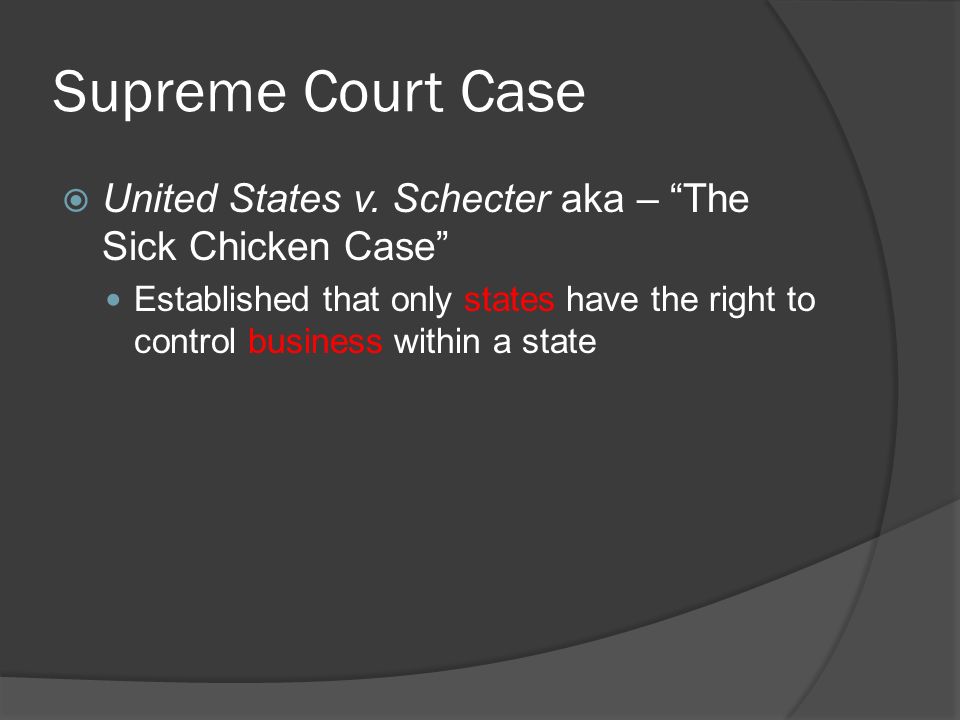 Supreme Court Case

United States v. Schecter aka – “The Sick Chicken Case”

Established that only states have the right to control business within a state